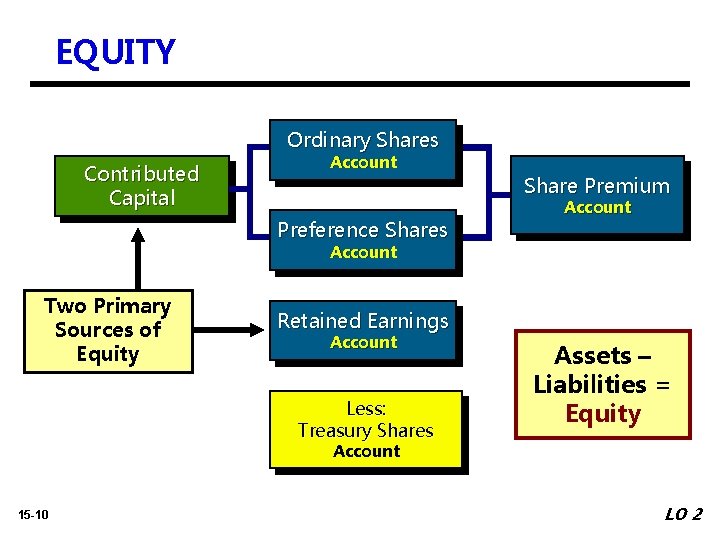 EQUITY

Contributed Capital

Ordinary Shares
Account

Preference Shares
Account

Share Premium
Account

Two Primary Sources of Equity

Retained Earnings
Account

Less:
Treasury Shares
Account

Assets – Liabilities = Equity

15-10

LO 2